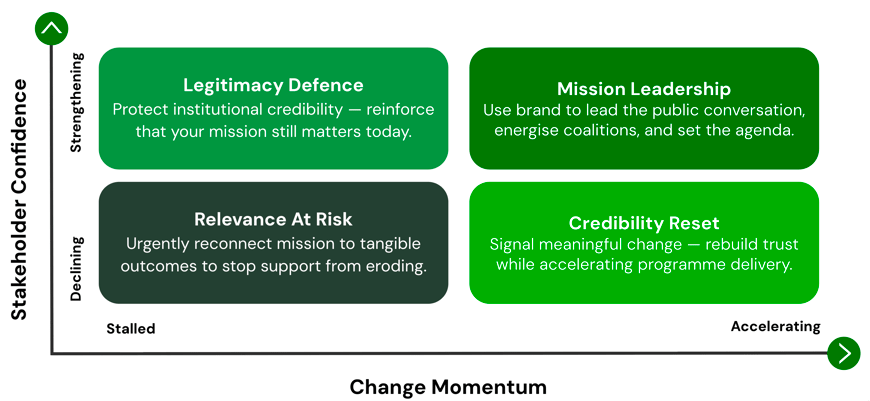 Stakeholder Confidence

Strengthening

Declining

Legitimacy Defence
Protect institutional credibility — reinforce that your mission still matters today.

Mission Leadership
Use brand to lead the public conversation, energise coalitions, and set the agenda.

Relevance At Risk
Urgently reconnect mission to tangible outcomes to stop support from eroding.

Credibility Reset
Signal meaningful change — rebuild trust while accelerating programme delivery.

Stalled

Accelerating

Change Momentum